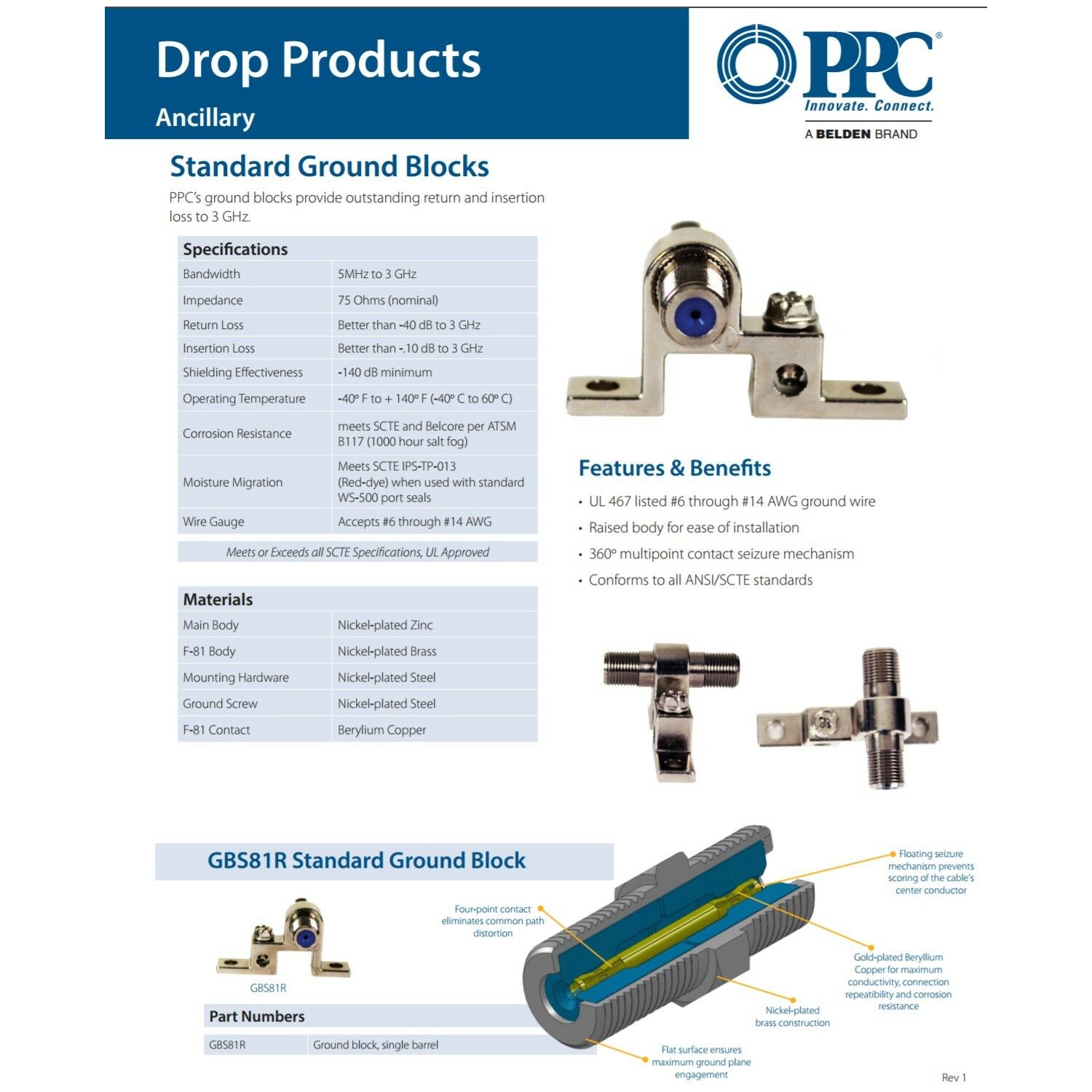 Drop Products

Ancillary

PPC®
Innovate. Connect.
A BELDEN BRAND

Standard Ground Blocks

PPC's ground blocks provide outstanding return and insertion loss to 3 GHz.

| Specifications | |
|---|---|
| Bandwidth | 5MHz to 3 GHz |
| Impedance | 75 Ohms (nominal) |
| Return Loss | Better than -40 dB to 3 GHz |
| Insertion Loss | Better than -.10 dB to 3 GHz |
| Shielding Effectiveness | -140 dB minimum |
| Operating Temperature | -40° F to + 140° F (-40° C to 60° C) |
| Corrosion Resistance | meets SCTE and Belcore per ATSM B117 (1000 hour salt fog) |
| Moisture Migration | Meets SCTE IPS-TP-013 (Red-dye) when used with standard WS-500 port seals |
| Wire Gauge | Accepts #6 through #14 AWG |

Meets or Exceeds all SCTE Specifications, UL Approved

| Materials | |
|---|---|
| Main Body | Nickel-plated Zinc |
| F-81 Body | Nickel-plated Brass |
| Mounting Hardware | Nickel-plated Steel |
| Ground Screw | Nickel-plated Steel |
| F-81 Contact | Berylium Copper |

Features & Benefits

• UL 467 listed #6 through #14 AWG ground wire
• Raised body for ease of installation
• 360° multipoint contact seizure mechanism
• Conforms to all ANSI/SCTE standards

GBS81R Standard Ground Block

GBS81R

| Part Numbers | |
|---|---|
| GBS81R | Ground block, single barrel |

Four-point contact eliminates common path distortion

Floating seizure mechanism prevents scoring of the cable's center conductor

Gold-plated Beryllium Copper for maximum conductivity, connection repeatibility and corrosion resistance

Nickel-plated brass construction

Flat surface ensures maximum ground plane engagement

Rev 1